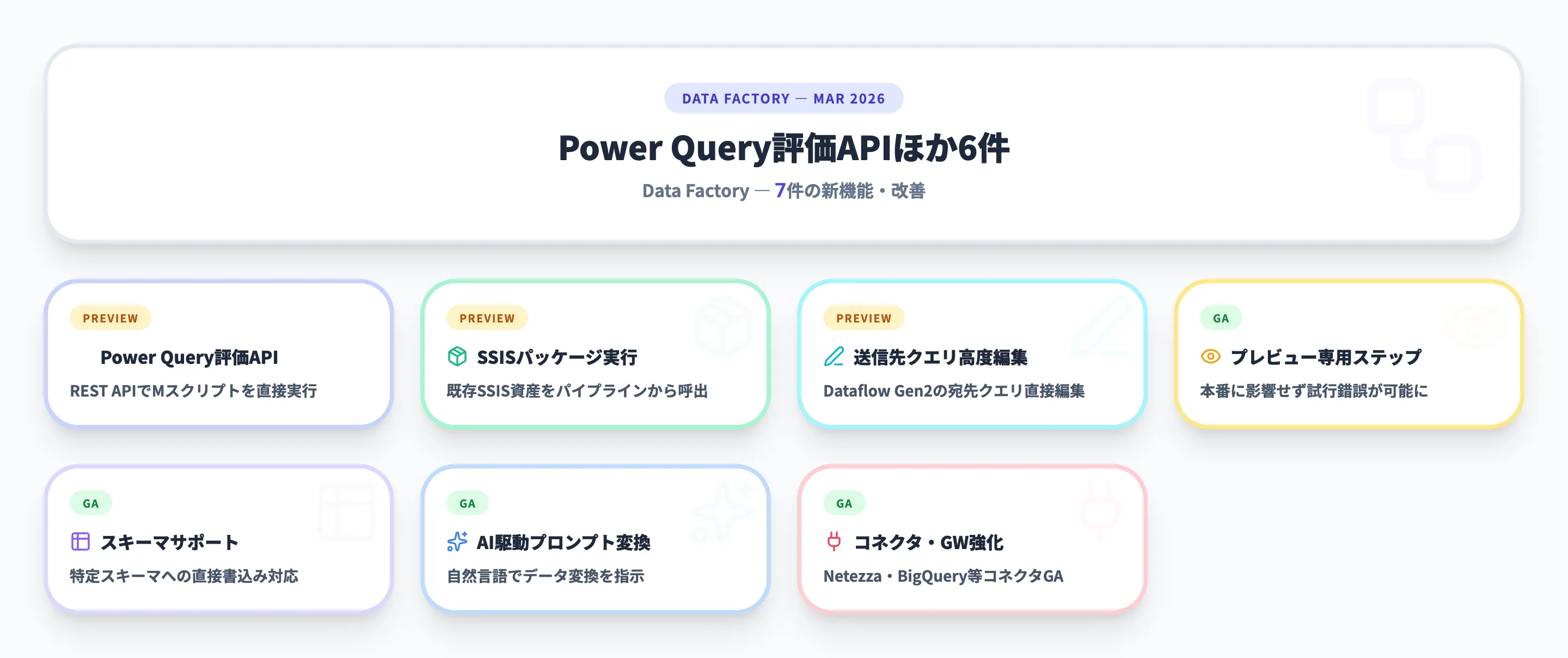 DATA FACTORY — MAR 2026

Power Query評価APIほか6件

Data Factory — 7件の新機能・改善

PREVIEW

Power Query評価API

REST APIでMスクリプトを直接実行

PREVIEW

SSISパッケージ実行

既存SSIS資産をパイプラインから呼出

PREVIEW

送信先クエリ高度編集

Dataflow Gen2の宛先クエリ直接編集

GA

プレビュー専用ステップ

本番に影響せず試行錯誤が可能に

GA

スキーマサポート

特定スキーマへの直接書込み対応

GA

AI駆動プロンプト変換

自然言語でデータ変換を指示

GA

コネクタ・GW強化

Netezza・BigQuery等コネクタGA